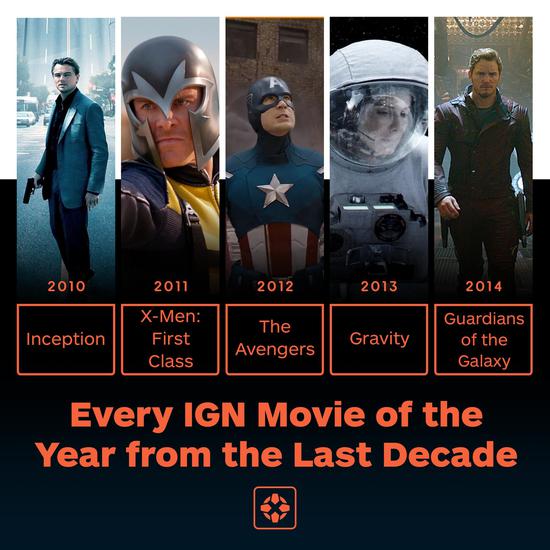 2010

Inception

2011

X-Men: First Class

2012

The Avengers

2013

Gravity

2014

Guardians of the Galaxy

Every IGN Movie of the Year from the Last Decade